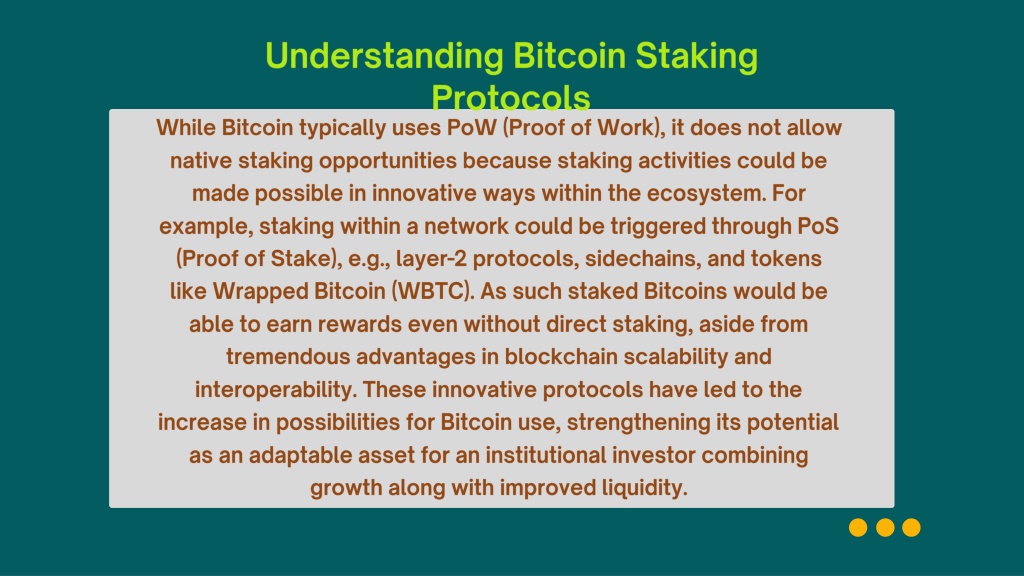 Understanding Bitcoin Staking Protocols

While Bitcoin typically uses PoW (Proof of Work), it does not allow native staking opportunities because staking activities could be made possible in innovative ways within the ecosystem. For example, staking within a network could be triggered through PoS (Proof of Stake), e.g., layer-2 protocols, sidechains, and tokens like Wrapped Bitcoin (WBTC). As such staked Bitcoins would be able to earn rewards even without direct staking, aside from tremendous advantages in blockchain scalability and interoperability. These innovative protocols have led to the increase in possibilities for Bitcoin use, strengthening its potential as an adaptable asset for an institutional investor combining growth along with improved liquidity.